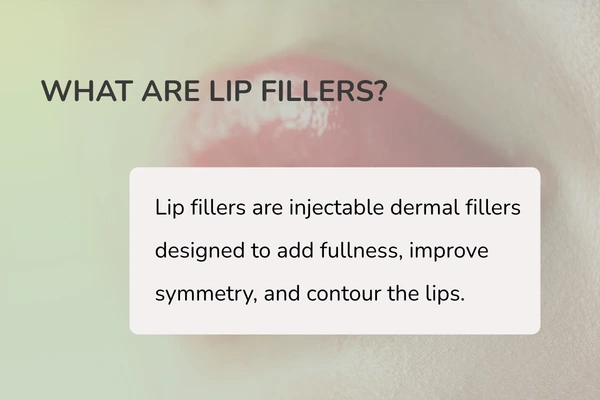 WHAT ARE LIP FILLERS?

Lip fillers are injectable dermal fillers designed to add fullness, improve symmetry, and contour the lips.